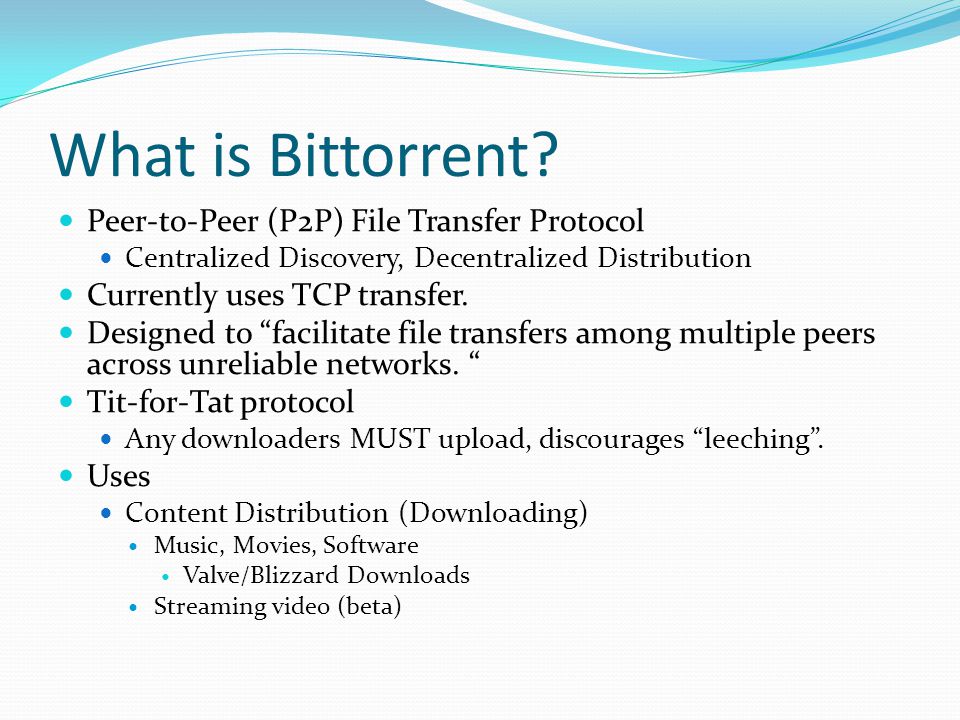 What is Bittorrent?

- Peer-to-Peer (P2P) File Transfer Protocol
  - Centralized Discovery, Decentralized Distribution
- Currently uses TCP transfer.
- Designed to “facilitate file transfers among multiple peers across unreliable networks. “
- Tit-for-Tat protocol
  - Any downloaders MUST upload, discourages “leeching”.
- Uses
  - Content Distribution (Downloading)
    - Music, Movies, Software
      - Valve/Blizzard Downloads
    - Streaming video (beta)